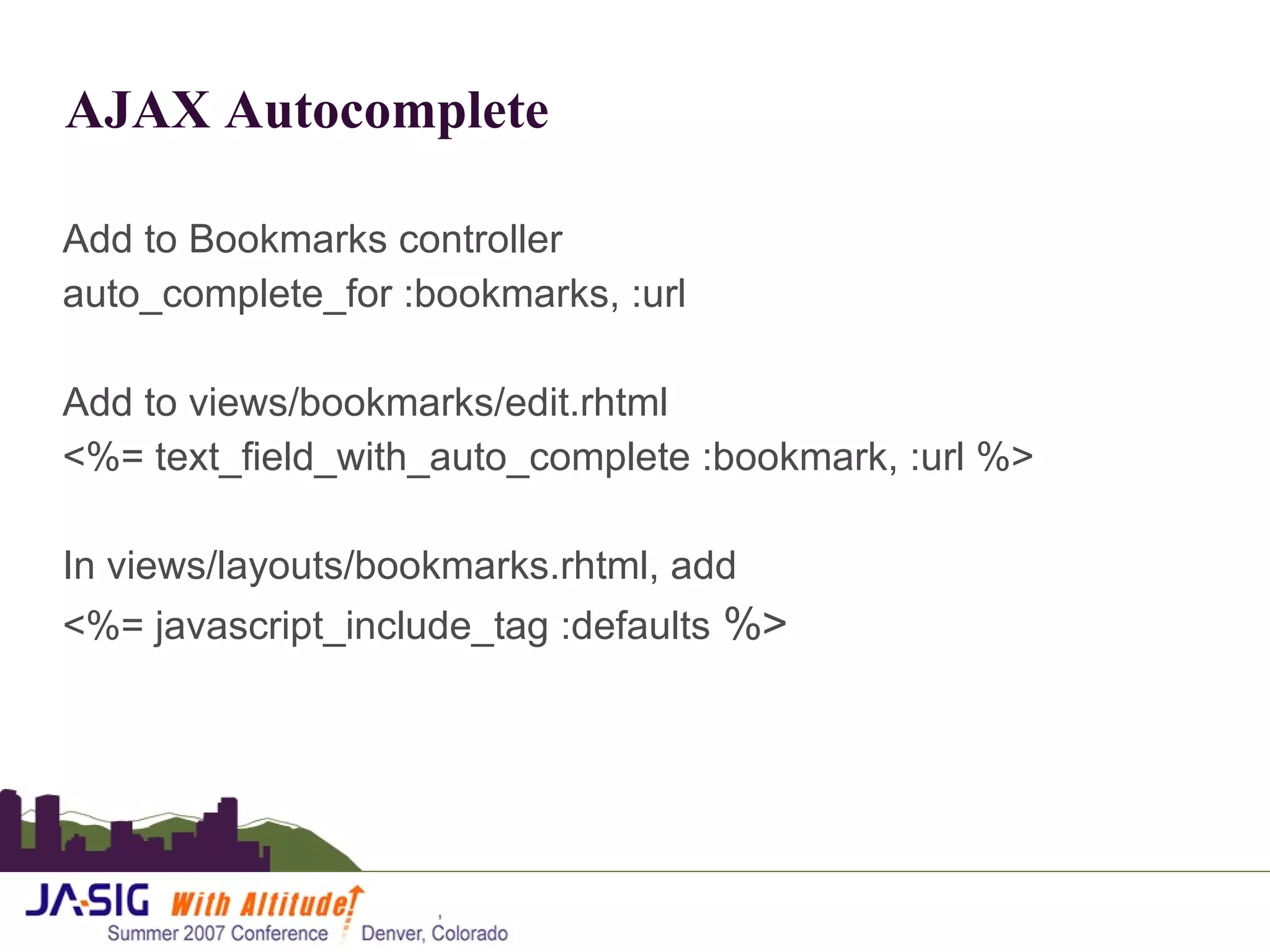 AJAX Autocomplete

Add to Bookmarks controller
auto_complete_for :bookmarks, :url

Add to views/bookmarks/edit.rhtml
<%= text_field_with_auto_complete :bookmark, :url %>

In views/layouts/bookmarks.rhtml, add
<%= javascript_include_tag :defaults %>

JA-SIG With Altitude!
Summer 2007 Conference Denver, Colorado